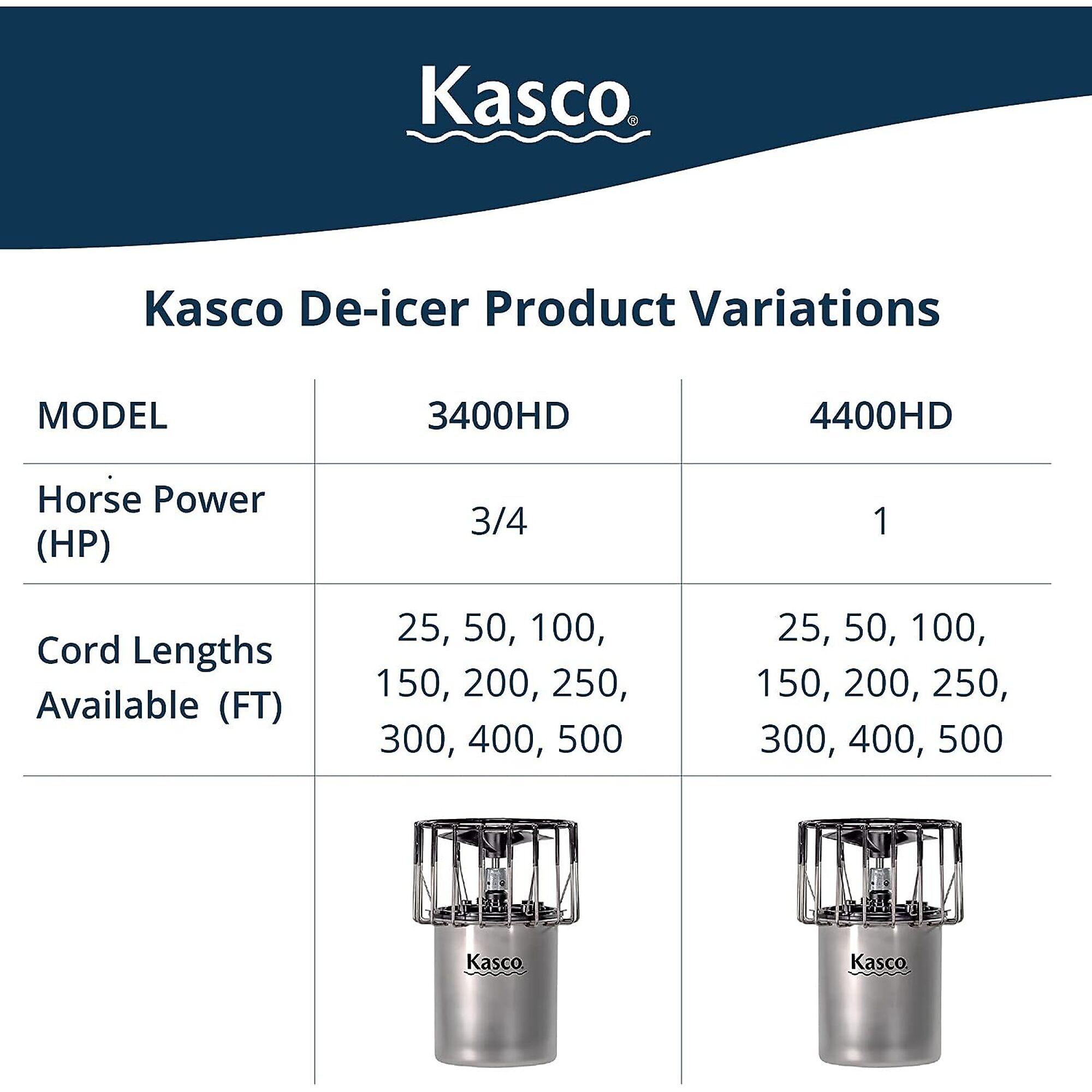 Kasco®

Kasco De-icer Product Variations

| MODEL | 3400HD | 4400HD |
|---|---|---|
| Horse Power (HP) | 3/4 | 1 |
| Cord Lengths Available (FT) | 25, 50, 100, 150, 200, 250, 300, 400, 500 | 25, 50, 100, 150, 200, 250, 300, 400, 500 |
| | Kasco | Kasco |